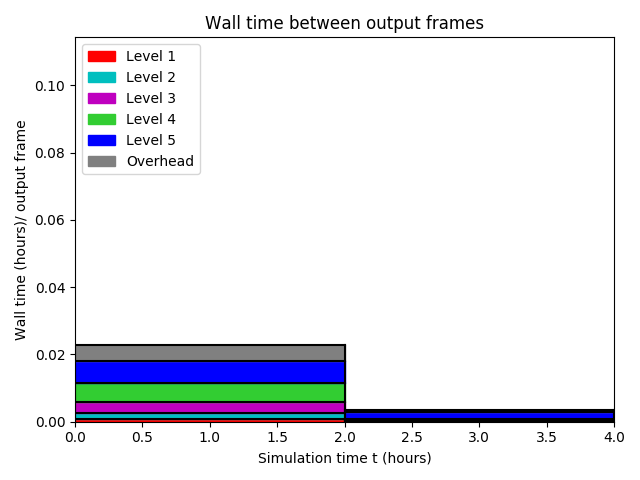 Wall time between output frames

Level 1
Level 2
Level 3
Level 4
Level 5
Overhead

Wall time (hours)/ output frame

0.10
0.08
0.06
0.04
0.02
0.00

0.0 0.5 1.0 1.5 2.0 2.5 3.0 3.5 4.0

Simulation time t (hours)